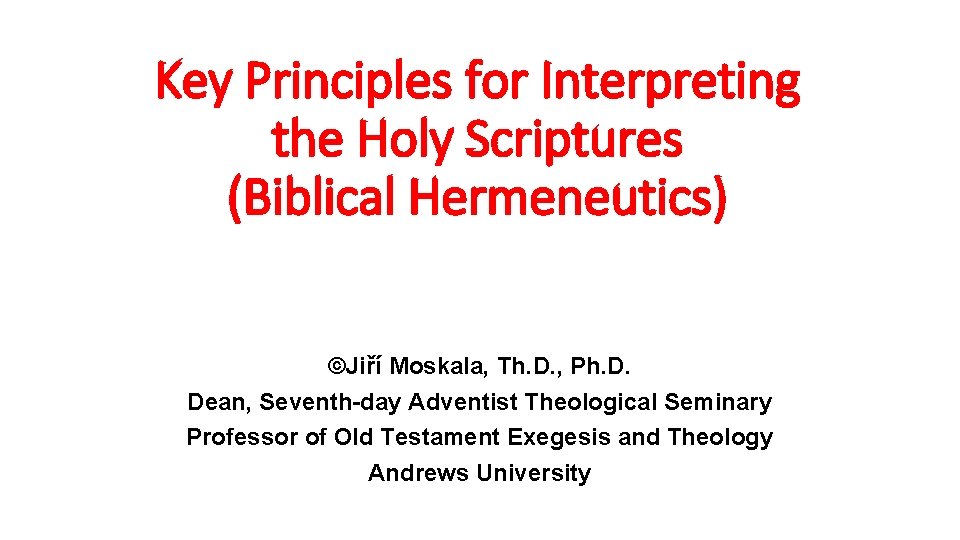 Key Principles for Interpreting the Holy Scriptures (Biblical Hermeneutics)

©Jiří Moskala, Th.D., Ph.D.
Dean, Seventh-day Adventist Theological Seminary
Professor of Old Testament Exegesis and Theology
Andrews University